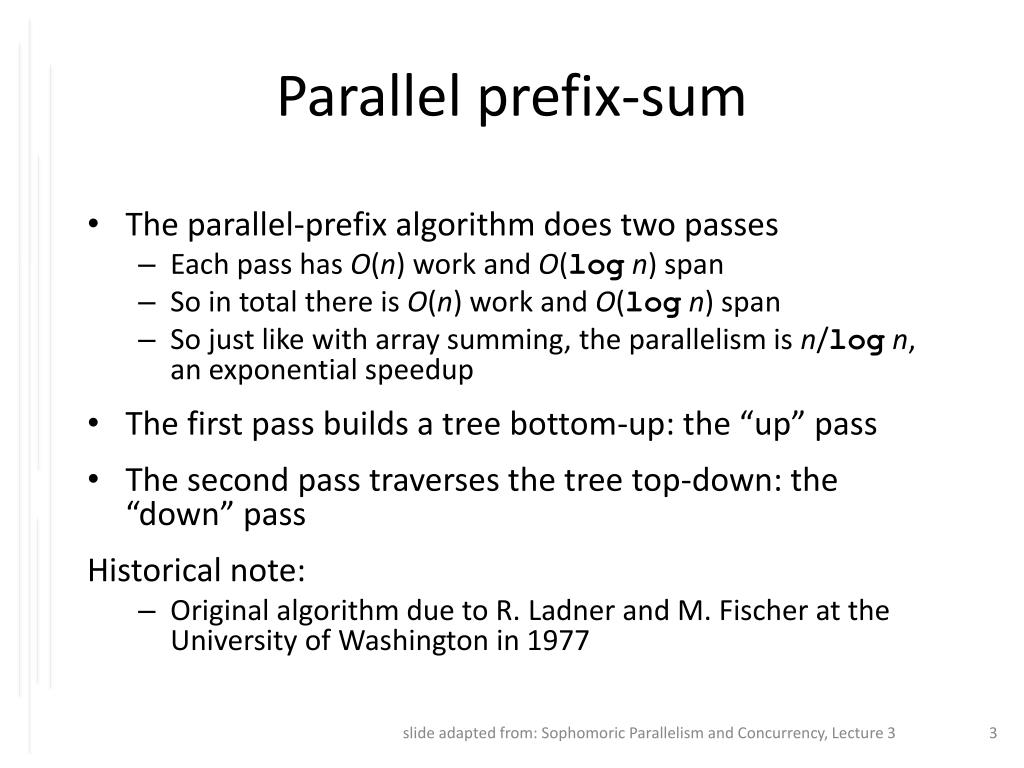 Parallel prefix-sum

• The parallel-prefix algorithm does two passes
 – Each pass has $O(n)$ work and $O(\log n)$ span
 – So in total there is $O(n)$ work and $O(\log n)$ span
 – So just like with array summing, the parallelism is $n/\log n$, an exponential speedup

• The first pass builds a tree bottom-up: the “up” pass

• The second pass traverses the tree top-down: the “down” pass

Historical note:
 – Original algorithm due to R. Ladner and M. Fischer at the University of Washington in 1977

slide adapted from: Sophomoric Parallelism and Concurrency, Lecture 3

3